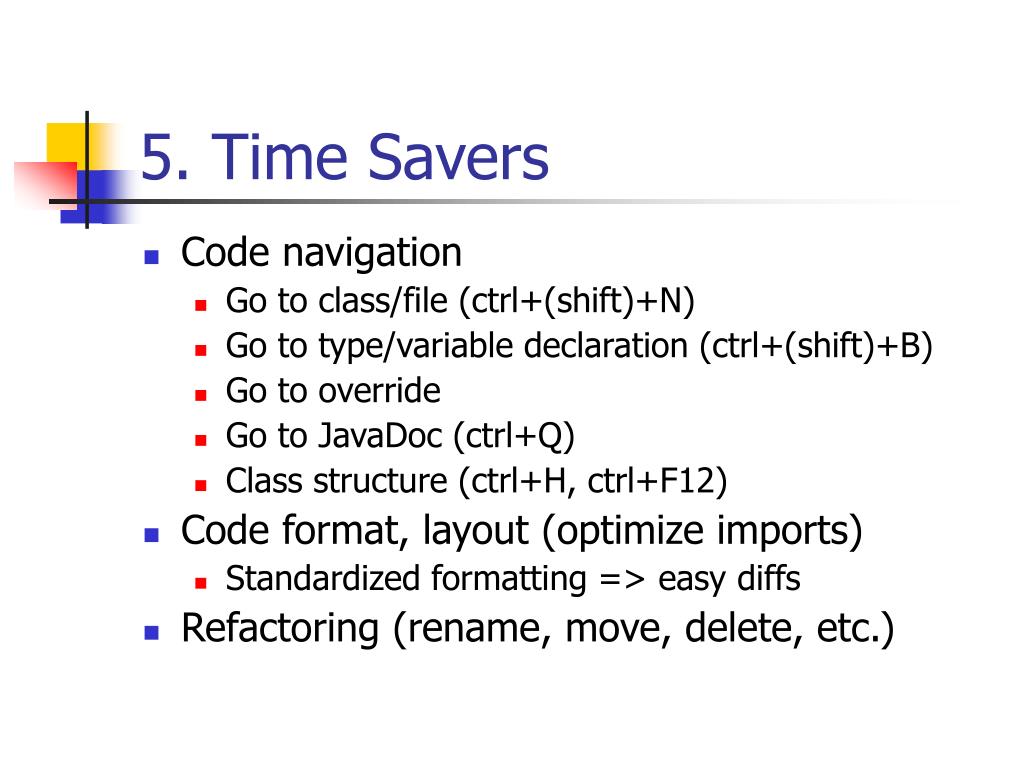 5. Time Savers

- Code navigation
  - Go to class/file (ctrl+(shift)+N)
  - Go to type/variable declaration (ctrl+(shift)+B)
  - Go to override
  - Go to JavaDoc (ctrl+Q)
  - Class structure (ctrl+H, ctrl+F12)
- Code format, layout (optimize imports)
  - Standardized formatting => easy diffs
- Refactoring (rename, move, delete, etc.)